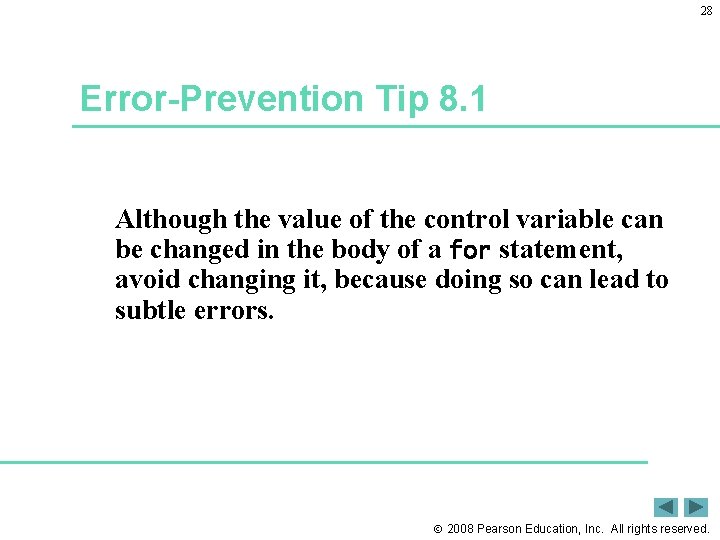 28

Error-Prevention Tip 8.1

Although the value of the control variable can be changed in the body of a for statement, avoid changing it, because doing so can lead to subtle errors.

© 2008 Pearson Education, Inc. All rights reserved.